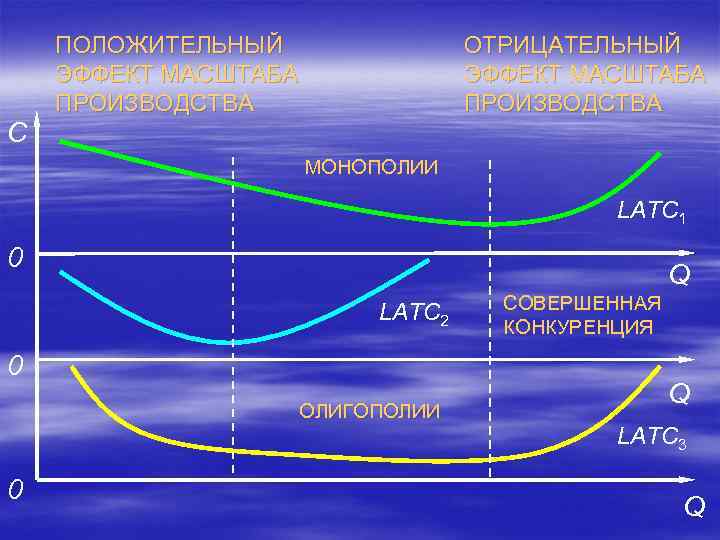 ПОЛОЖИТЕЛЬНЫЙ ЭФФЕКТ МАСШТАБА ПРОИЗВОДСТВА

ОТРИЦАТЕЛЬНЫЙ ЭФФЕКТ МАСШТАБА ПРОИЗВОДСТВА

C

МОНОПОЛИИ

$LATC_1$

0

Q

$LATC_2$

СОВЕРШЕННАЯ КОНКУРЕНЦИЯ

0

Q

ОЛИГОПОЛИИ

$LATC_3$

0

Q